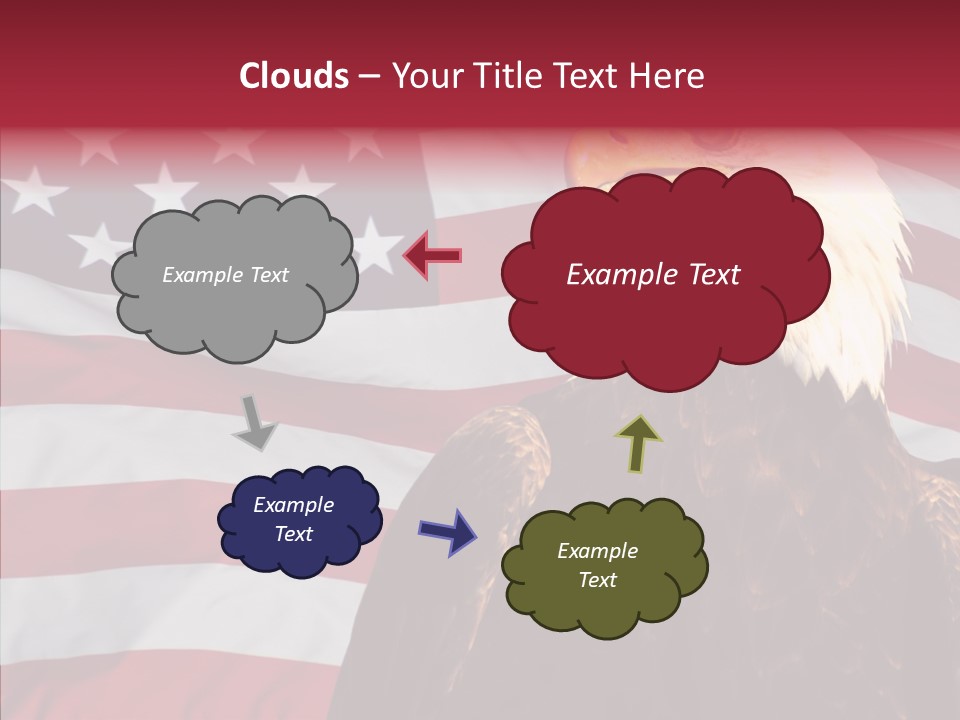 Clouds – Your Title Text Here

Example Text

Example Text

Example Text

Example Text